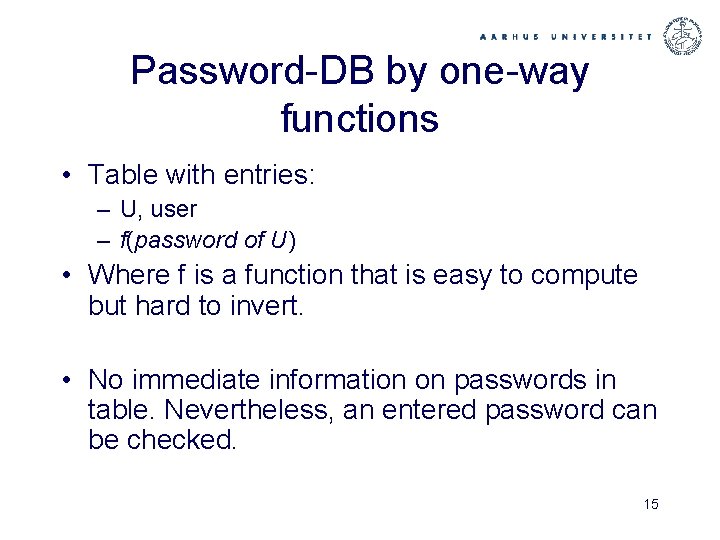 AARHUS UNIVERSITET

Password-DB by one-way functions

• Table with entries:
– U, user
– f(password of U)

• Where f is a function that is easy to compute but hard to invert.

• No immediate information on passwords in table. Nevertheless, an entered password can be checked.

15